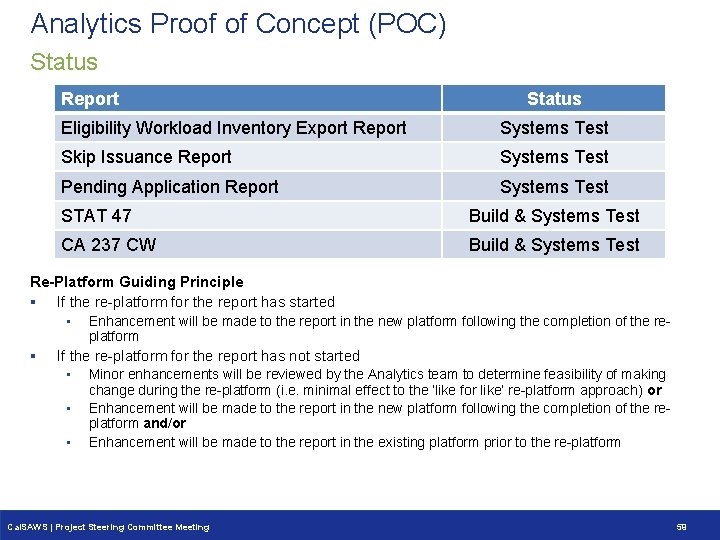 Analytics Proof of Concept (POC)

Status

| Report | Status |
|---|---|
| Eligibility Workload Inventory Export Report | Systems Test |
| Skip Issuance Report | Systems Test |
| Pending Application Report | Systems Test |
| STAT 47 | Build & Systems Test |
| CA 237 CW | Build & Systems Test |

Re-Platform Guiding Principle

▪ If the re-platform for the report has started
 ▪ Enhancement will be made to the report in the new platform following the completion of the re-platform

▪ If the re-platform for the report has not started
 ▪ Minor enhancements will be reviewed by the Analytics team to determine feasibility of making change during the re-platform (i.e. minimal effect to the 'like for like' re-platform approach) or
 ▪ Enhancement will be made to the report in the new platform following the completion of the re-platform and/or
 ▪ Enhancement will be made to the report in the existing platform prior to the re-platform

CalSAWS | Project Steering Committee Meeting

59